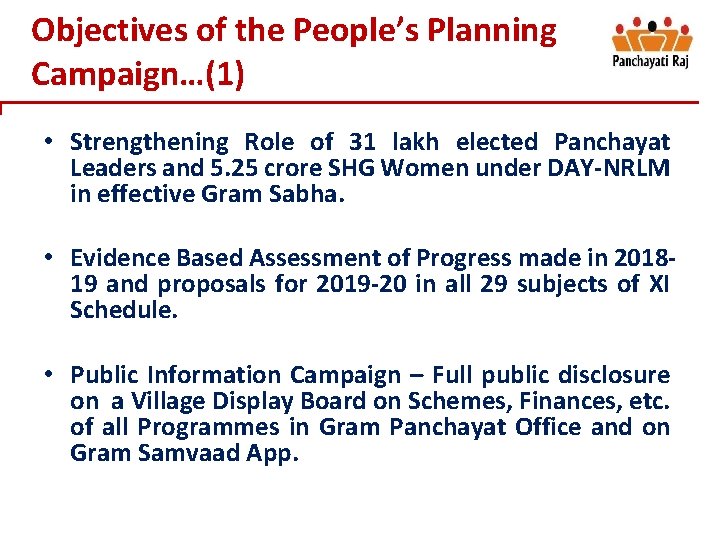 Objectives of the People's Planning Campaign…(1)

Panchayati Raj

• Strengthening Role of 31 lakh elected Panchayat Leaders and 5.25 crore SHG Women under DAY-NRLM in effective Gram Sabha.

• Evidence Based Assessment of Progress made in 2018-19 and proposals for 2019-20 in all 29 subjects of XI Schedule.

• Public Information Campaign – Full public disclosure on a Village Display Board on Schemes, Finances, etc. of all Programmes in Gram Panchayat Office and on Gram Samvaad App.